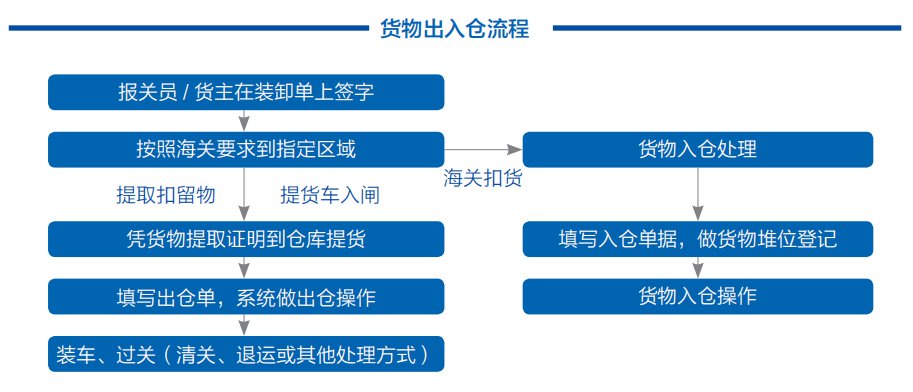 货物出入仓流程

报关员 / 货主在装卸单上签字

按照海关要求到指定区域

提取扣留物　　提货车入闸

凭货物提取证明到仓库提货

填写出仓单，系统做出仓操作

装车、过关（清关、退运或其他处理方式）

海关扣货

货物入仓处理

填写入仓单据，做货物堆位登记

货物入仓操作